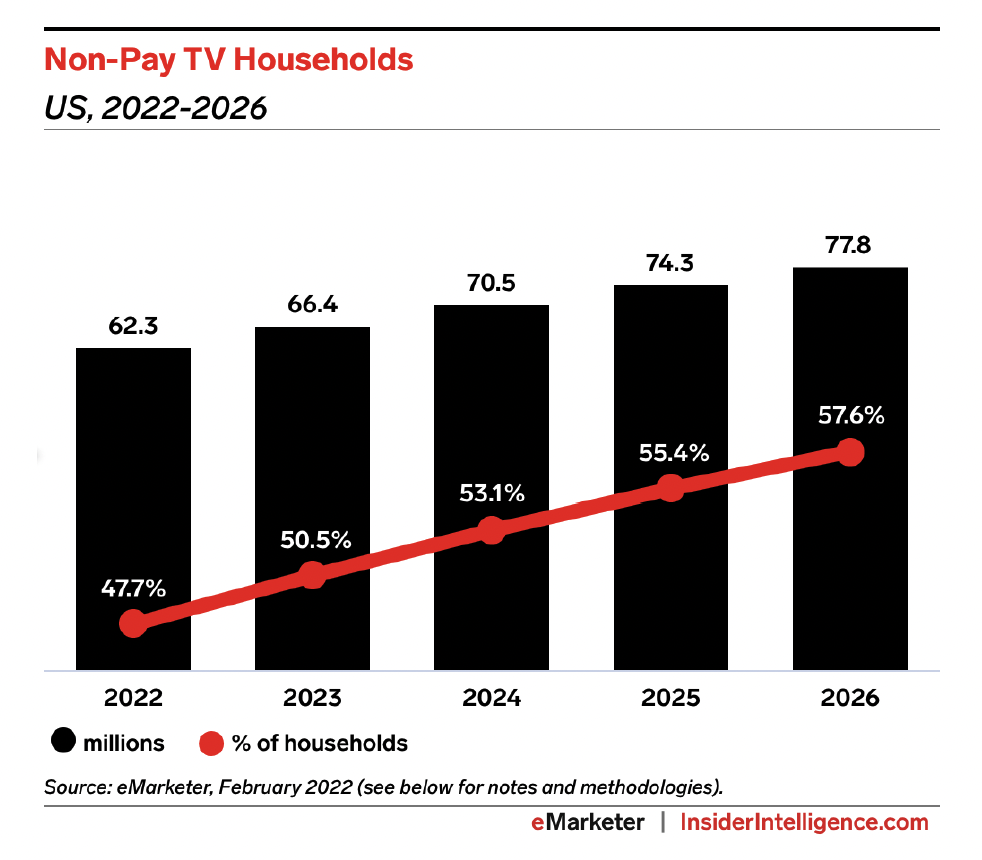 Non-Pay TV Households

US, 2022-2026

62.3
66.4
70.5
74.3
77.8

47.7%
50.5%
53.1%
55.4%
57.6%

2022
2023
2024
2025
2026

millions % of households

Source: eMarketer, February 2022 (see below for notes and methodologies).

eMarketer | InsiderIntelligence.com